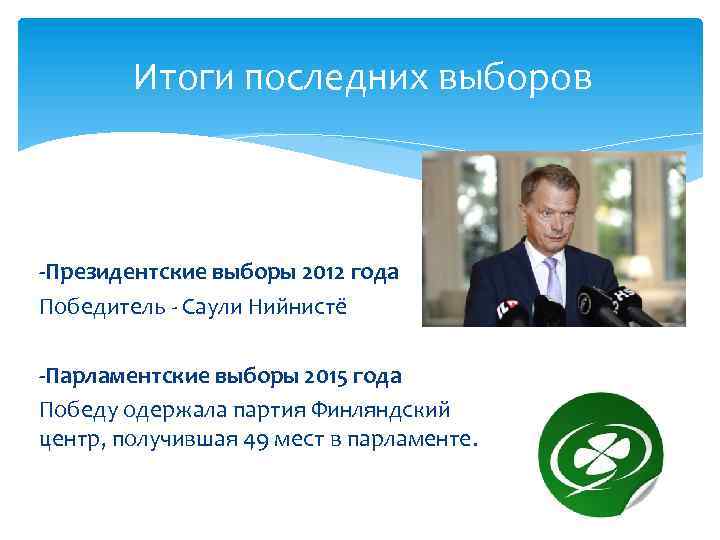 Итоги последних выборов

-Президентские выборы 2012 года
Победитель - Саули Нийнистё

-Парламентские выборы 2015 года
Победу одержала партия Финляндский центр, получившая 49 мест в парламенте.